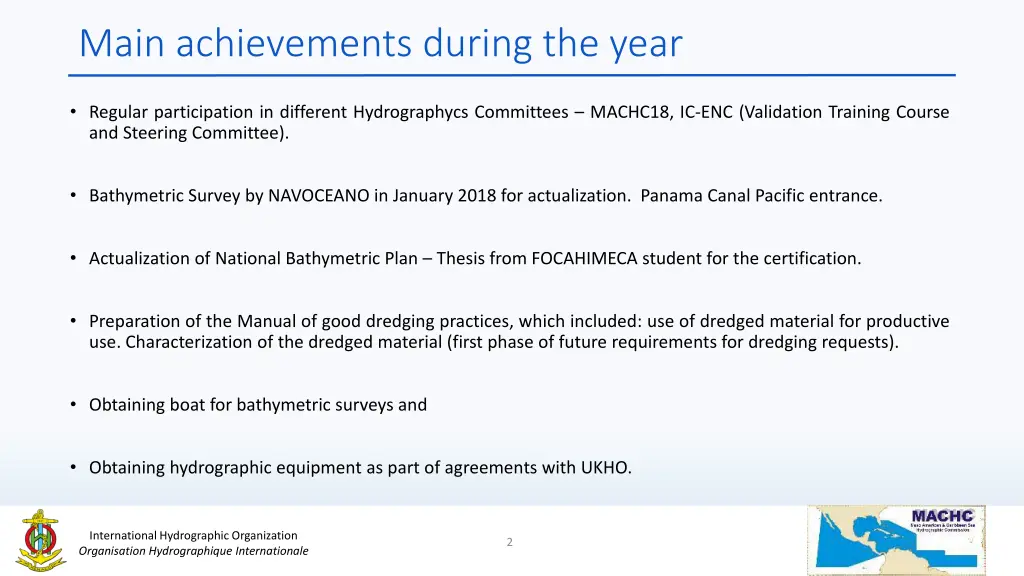 Main achievements during the year

• Regular participation in different Hydrographycs Committees – MACHC18, IC-ENC (Validation Training Course and Steering Committee).

• Bathymetric Survey by NAVOCEANO in January 2018 for actualization. Panama Canal Pacific entrance.

• Actualization of National Bathymetric Plan – Thesis from FOCAHIMECA student for the certification.

• Preparation of the Manual of good dredging practices, which included: use of dredged material for productive use. Characterization of the dredged material (first phase of future requirements for dredging requests).

• Obtaining boat for bathymetric surveys and

• Obtaining hydrographic equipment as part of agreements with UKHO.

International Hydrographic Organization
Organisation Hydrographique Internationale

2

MACHC
Meso American & Caribbean Sea Hydrographic Commission